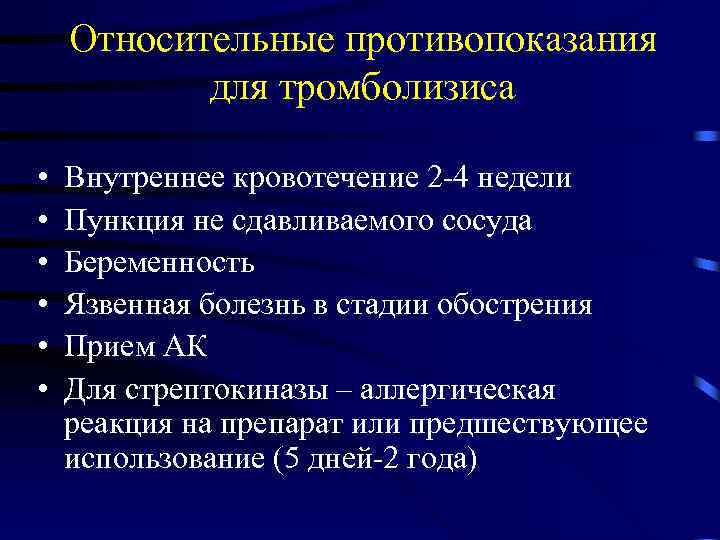 Относительные противопоказания для тромболизиса

• Внутреннее кровотечение 2-4 недели
• Пункция не сдавливаемого сосуда
• Беременность
• Язвенная болезнь в стадии обострения
• Прием АК
• Для стрептокиназы – аллергическая реакция на препарат или предшествующее использование (5 дней-2 года)